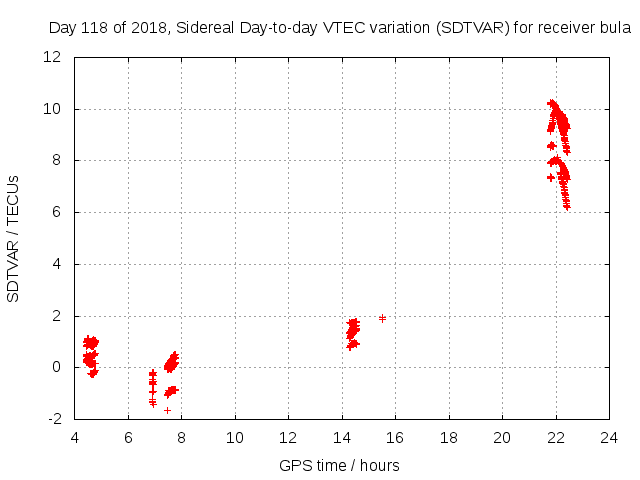 Day 118 of 2018, Sidereal Day-to-day VTEC variation (SDTVAR) for receiver bula

SDTVAR / TECUs

12
10
8
6
4
2
0
-2

4 6 8 10 12 14 16 18 20 22 24

GPS time / hours